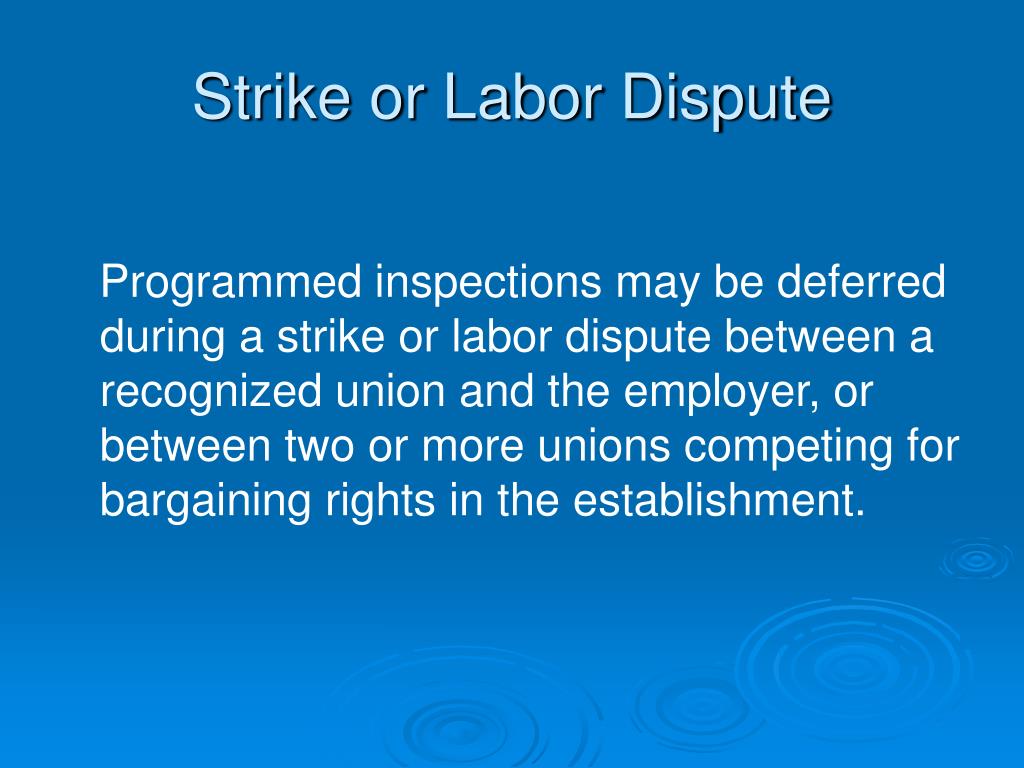 Strike or Labor Dispute

Programmed inspections may be deferred during a strike or labor dispute between a recognized union and the employer, or between two or more unions competing for bargaining rights in the establishment.